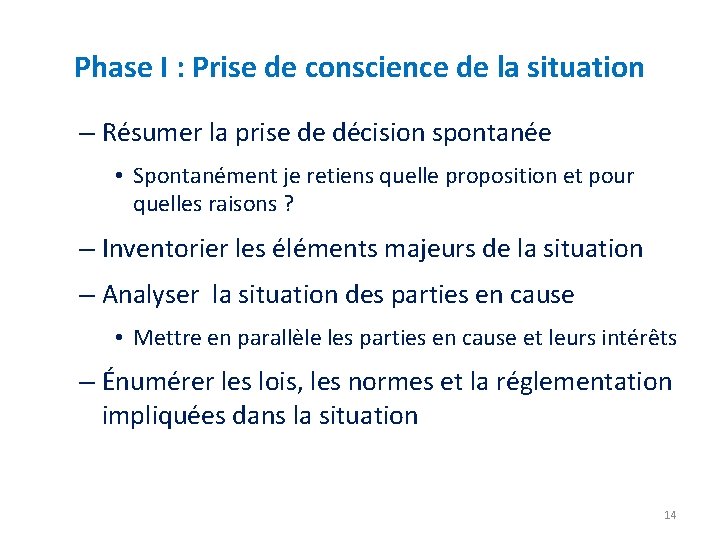 Phase I : Prise de conscience de la situation

– Résumer la prise de décision spontanée

• Spontanément je retiens quelle proposition et pour quelles raisons ?

– Inventorier les éléments majeurs de la situation

– Analyser la situation des parties en cause

• Mettre en parallèle les parties en cause et leurs intérêts

– Énumérer les lois, les normes et la réglementation impliquées dans la situation

14